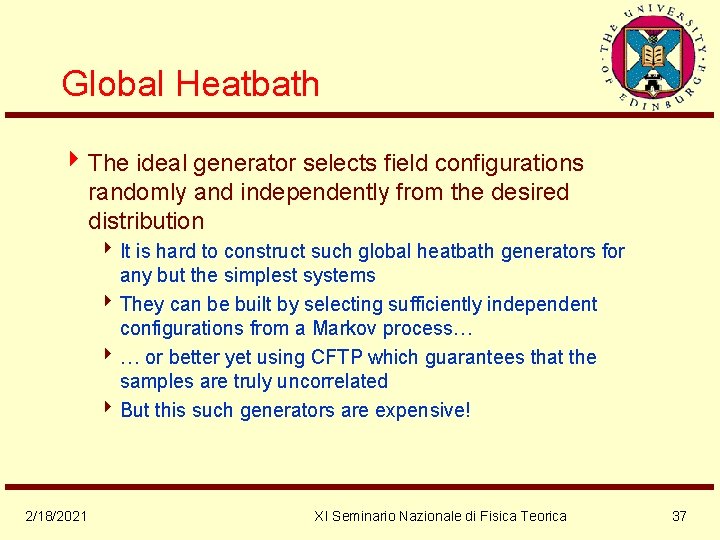 THE UNIVERSITY OF EDINBURGH

Global Heatbath

The ideal generator selects field configurations randomly and independently from the desired distribution

It is hard to construct such global heatbath generators for any but the simplest systems

They can be built by selecting sufficiently independent configurations from a Markov process…

… or better yet using CFTP which guarantees that the samples are truly uncorrelated

But this such generators are expensive!

2/18/2021

XI Seminario Nazionale di Fisica Teorica

37